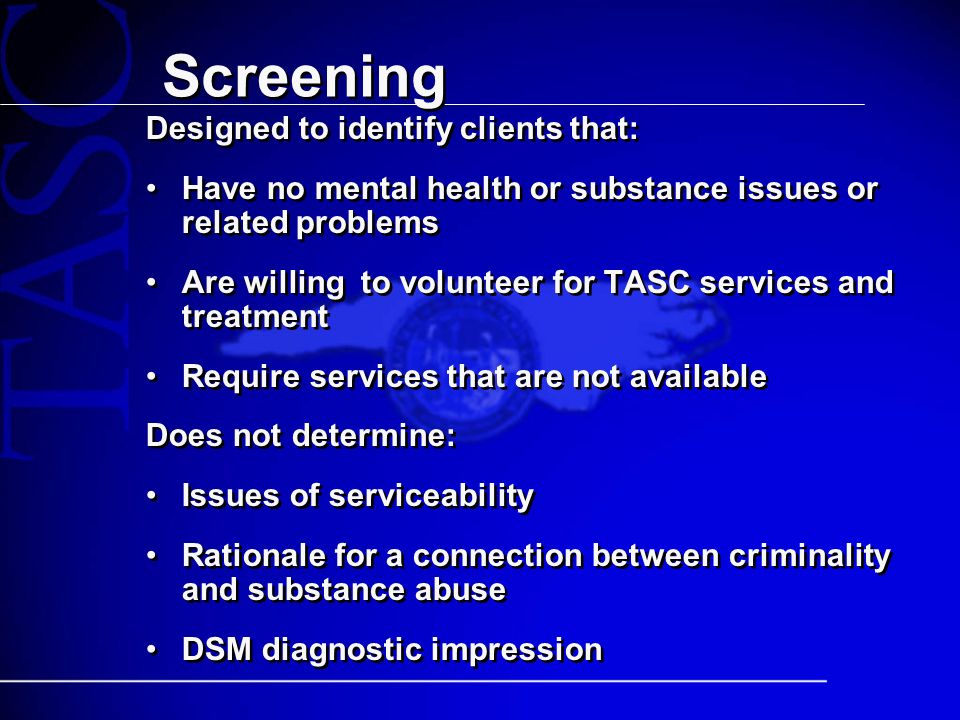 TASC

Screening

Designed to identify clients that:

• Have no mental health or substance issues or related problems

• Are willing to volunteer for TASC services and treatment

• Require services that are not available

Does not determine:

• Issues of serviceability

• Rationale for a connection between criminality and substance abuse

• DSM diagnostic impression